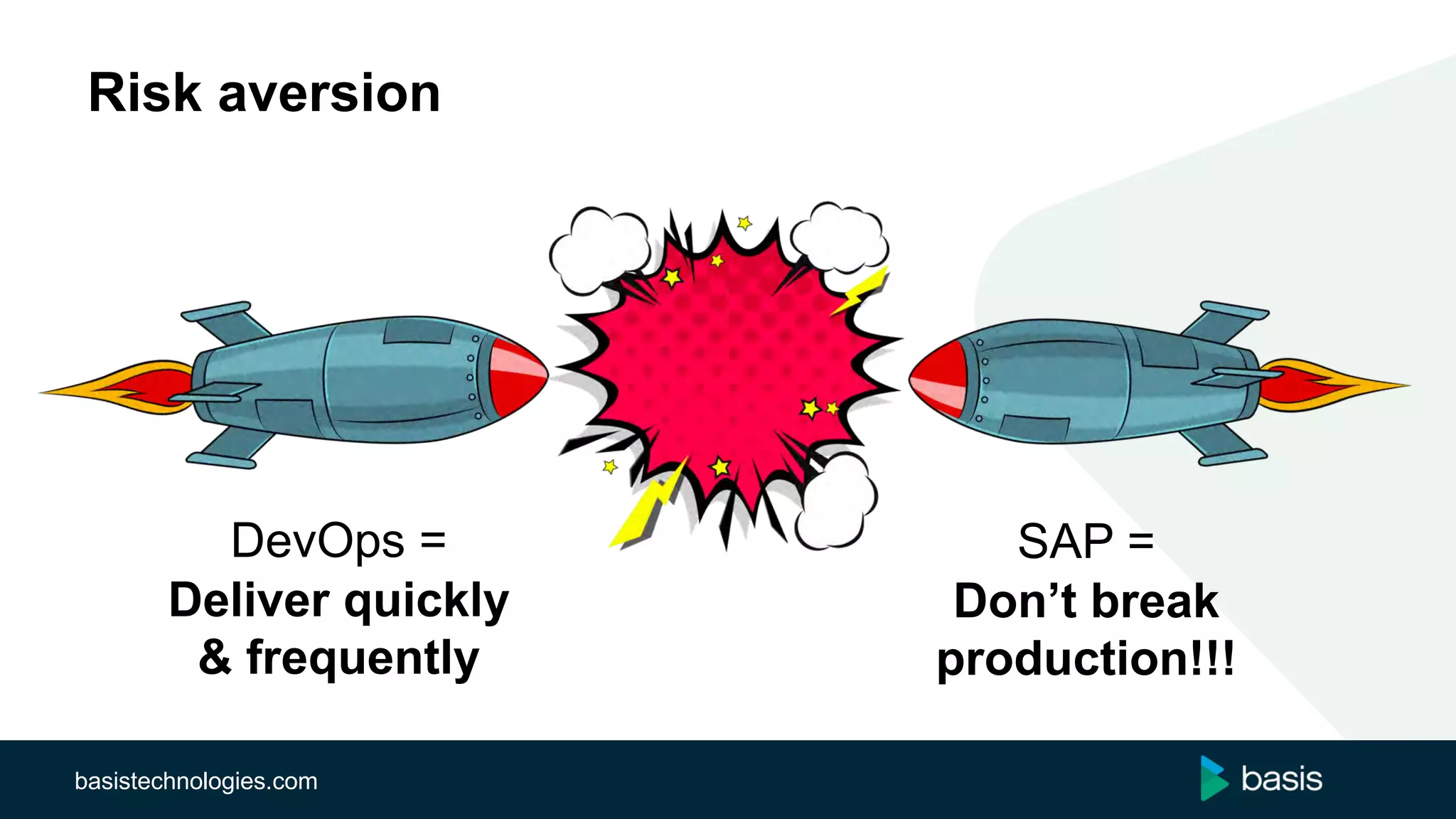 Risk aversion

DevOps =
Deliver quickly & frequently

SAP =
Don’t break production!!!

basistechnologies.com

basis